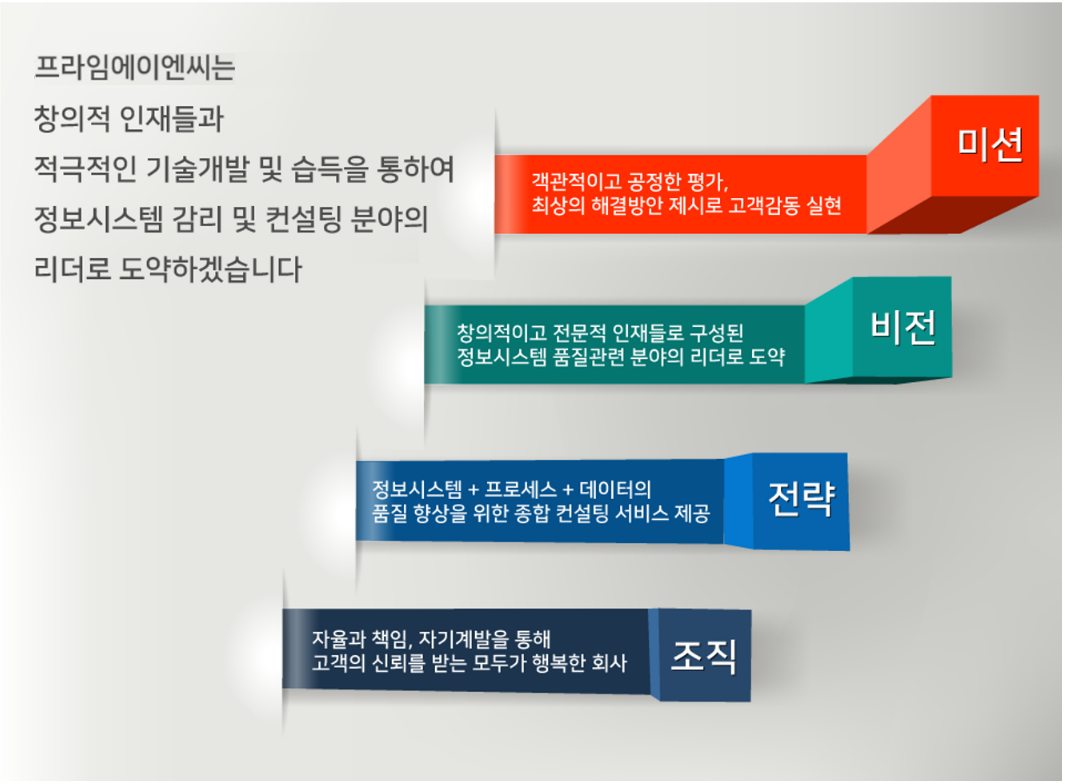 프라임에이엔씨는
창의적 인재들과
적극적인 기술개발 및 습득을 통하여
정보시스템 감리 및 컨설팅 분야의
리더로 도약하겠습니다

객관적이고 공정한 평가,
최상의 해결방안 제시로 고객감동 실현

미션

창의적이고 전문적 인재들로 구성된
정보시스템 품질관련 분야의 리더로 도약

비전

정보시스템 + 프로세스 + 데이터의
품질 향상을 위한 종합 컨설팅 서비스 제공

전략

자율과 책임, 자기계발을 통해
고객의 신뢰를 받는 모두가 행복한 회사

조직